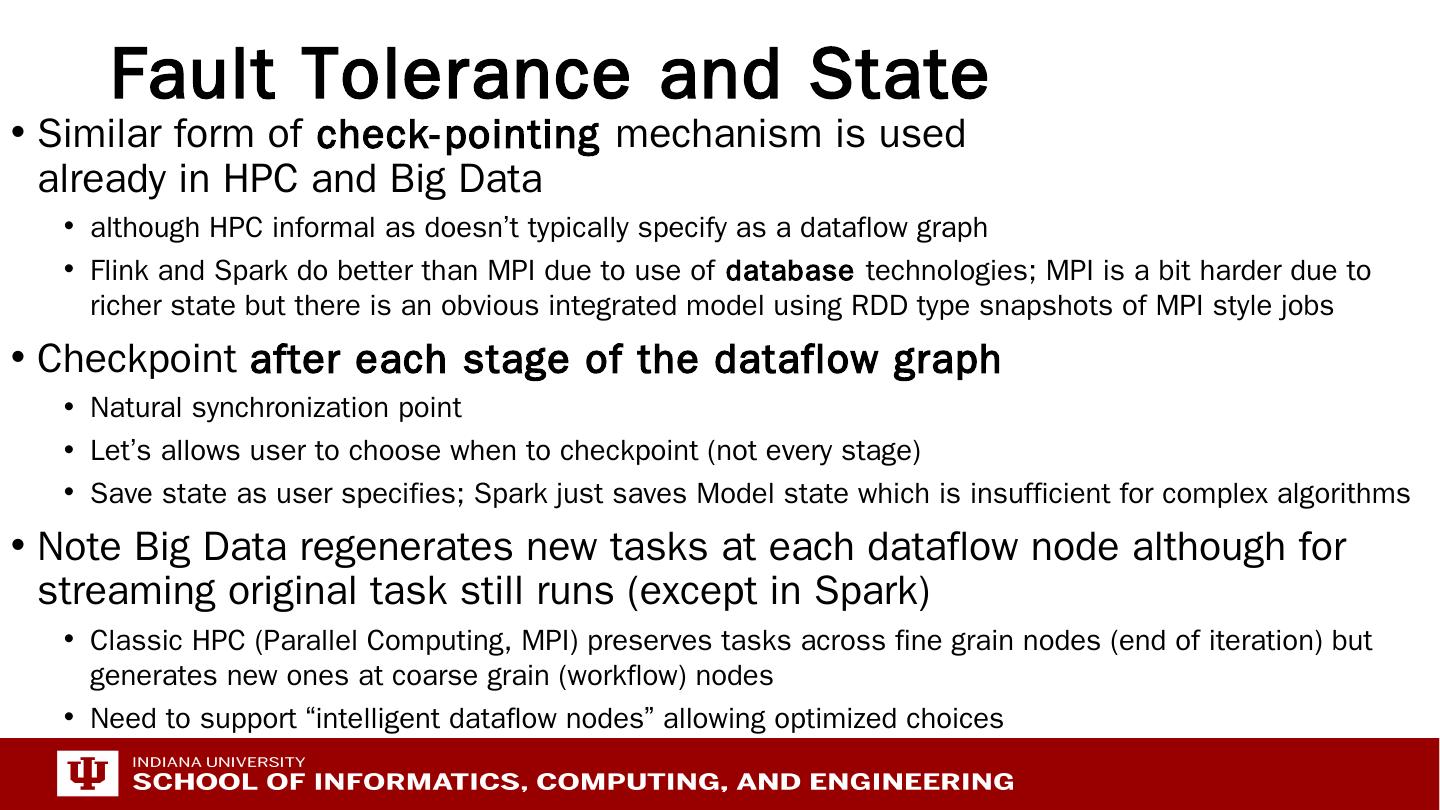 Fault Tolerance and State

• Similar form of check-pointing mechanism is used already in HPC and Big Data
  • although HPC informal as doesn't typically specify as a dataflow graph
  • Flink and Spark do better than MPI due to use of database technologies; MPI is a bit harder due to richer state but there is an obvious integrated model using RDD type snapshots of MPI style jobs

• Checkpoint after each stage of the dataflow graph
  • Natural synchronization point
  • Let's allows user to choose when to checkpoint (not every stage)
  • Save state as user specifies; Spark just saves Model state which is insufficient for complex algorithms

• Note Big Data regenerates new tasks at each dataflow node although for streaming original task still runs (except in Spark)
  • Classic HPC (Parallel Computing, MPI) preserves tasks across fine grain nodes (end of iteration) but generates new ones at coarse grain (workflow) nodes
  • Need to support "intelligent dataflow nodes" allowing optimized choices

INDIANA UNIVERSITY
SCHOOL OF INFORMATICS, COMPUTING, AND ENGINEERING